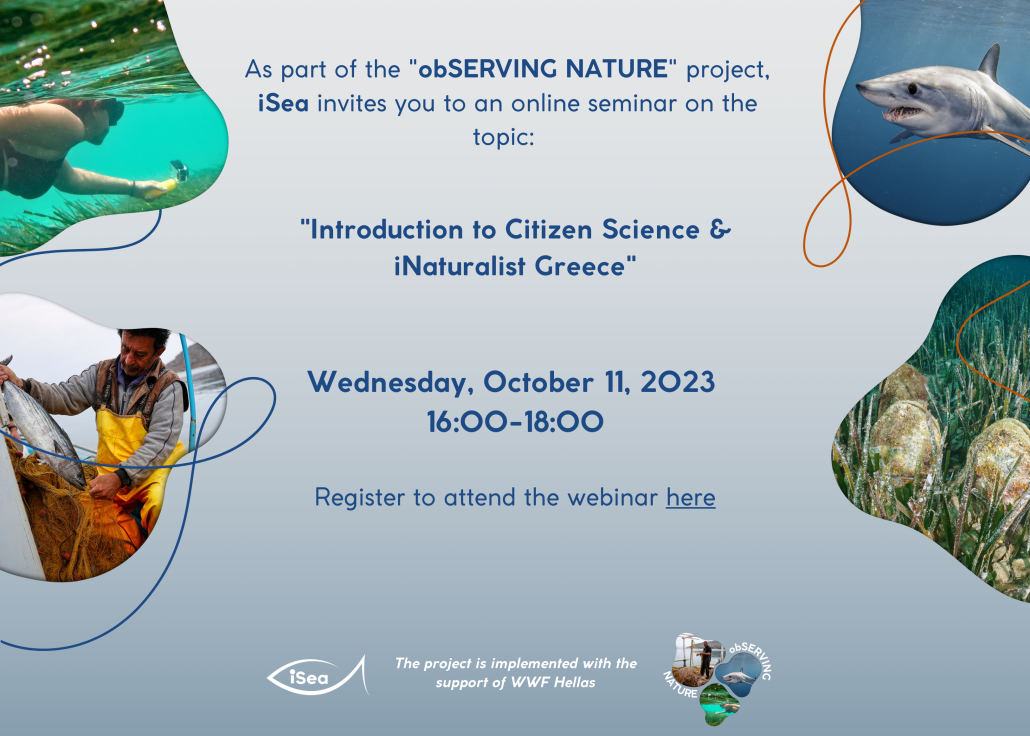 As part of the "obSERVING NATURE" project, iSea invites you to an online seminar on the topic:

"Introduction to Citizen Science & iNaturalist Greece"

Wednesday, October 11, 2023
16:00-18:00

Register to attend the webinar here

iSea

The project is implemented with the support of WWF Hellas

obSERVING NATURE